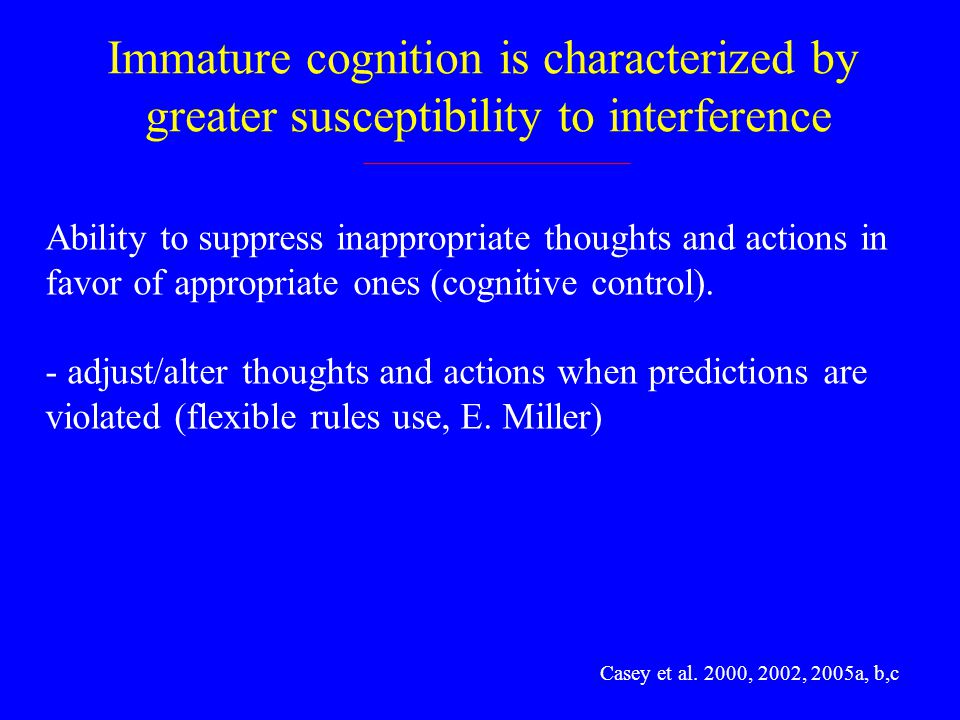 Immature cognition is characterized by greater susceptibility to interference

Ability to suppress inappropriate thoughts and actions in favor of appropriate ones (cognitive control).

- adjust/alter thoughts and actions when predictions are violated (flexible rules use, E. Miller)

Casey et al. 2000, 2002, 2005a, b,c